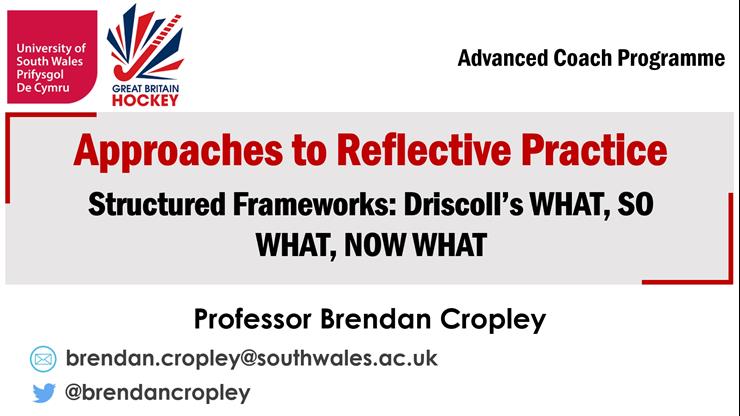 University of South Wales Prifysgol De Cymru

GREAT BRITAIN HOCKEY

Advanced Coach Programme

Approaches to Reflective Practice

Structured Frameworks: Driscoll's WHAT, SO WHAT, NOW WHAT

Professor Brendan Cropley

brendan.cropley@southwales.ac.uk

@brendancropley